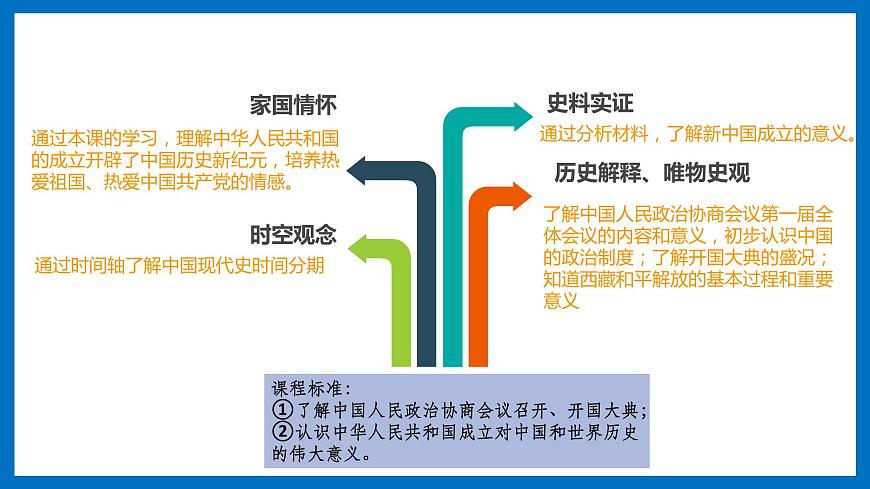 家国情怀

通过本课的学习，理解中华人民共和国的成立开辟了中国历史新纪元，培养热爱祖国、热爱中国共产党的情感。

时空观念

通过时间轴了解中国现代史时间分期

史料实证

通过分析材料，了解新中国成立的意义。

历史解释、唯物史观

了解中国人民政治协商会议第一届全体会议的内容和意义，初步认识中国的政治制度；了解开国大典的盛况；知道西藏和平解放的基本过程和重要意义

课程标准:
①了解中国人民政治协商会议召开、开国大典;
②认识中华人民共和国成立对中国和世界历史的伟大意义。